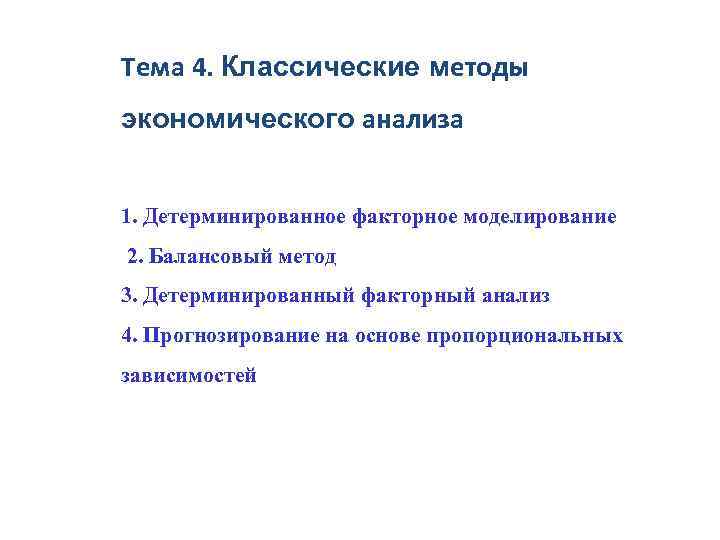 Тема 4. Классические методы экономического анализа

1. Детерминированное факторное моделирование

2. Балансовый метод

3. Детерминированный факторный анализ

4. Прогнозирование на основе пропорциональных зависимостей